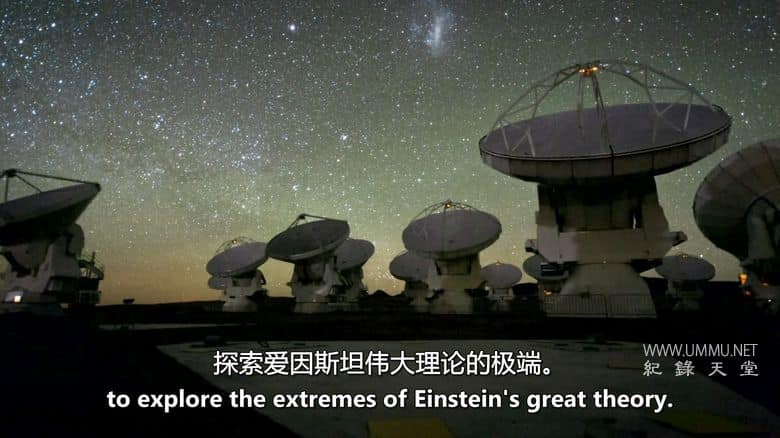 WWW.UMMU.NET
紀錄天堂

探索爱因斯坦伟大理论的极端。
to explore the extremes of Einstein's great theory.